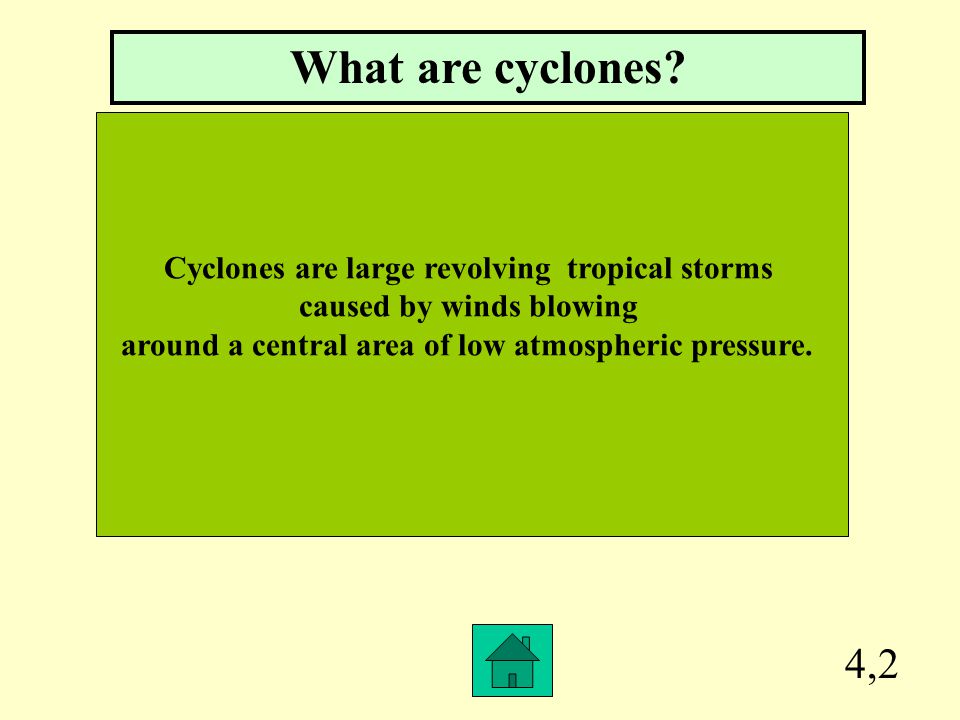 What are cyclones?

Cyclones are large revolving tropical storms caused by winds blowing around a central area of low atmospheric pressure.

4,2